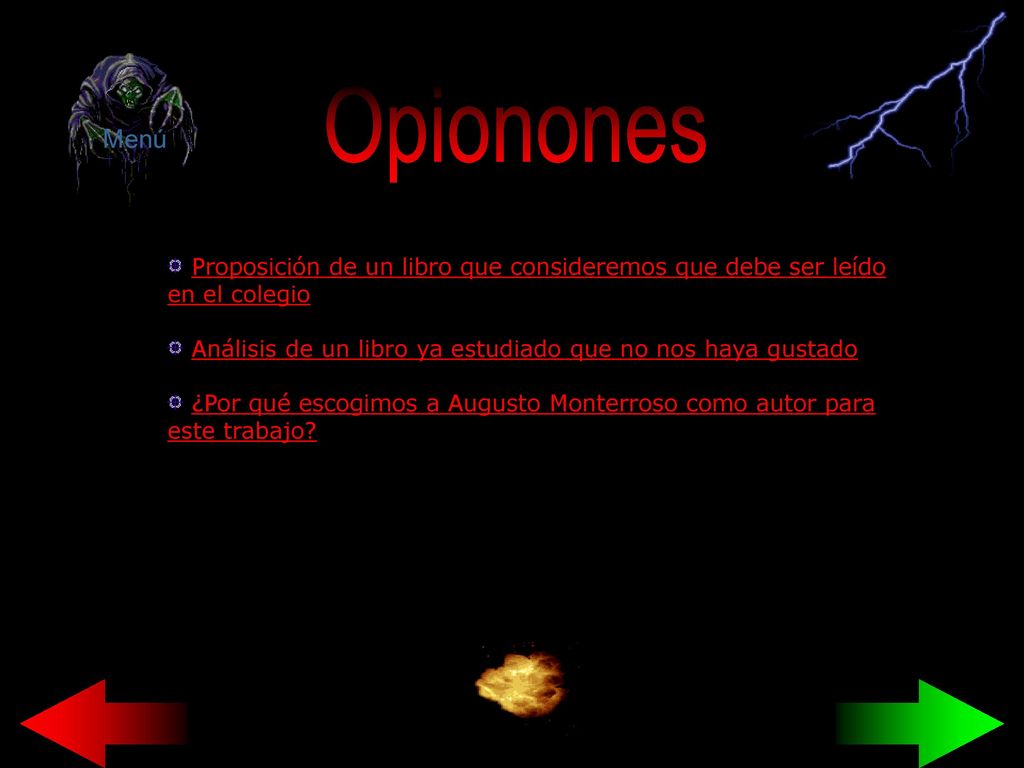 Menú

Opionones

Proposición de un libro que consideremos que debe ser leído en el colegio

Análisis de un libro ya estudiado que no nos haya gustado

¿Por qué escogimos a Augusto Monterroso como autor para este trabajo?